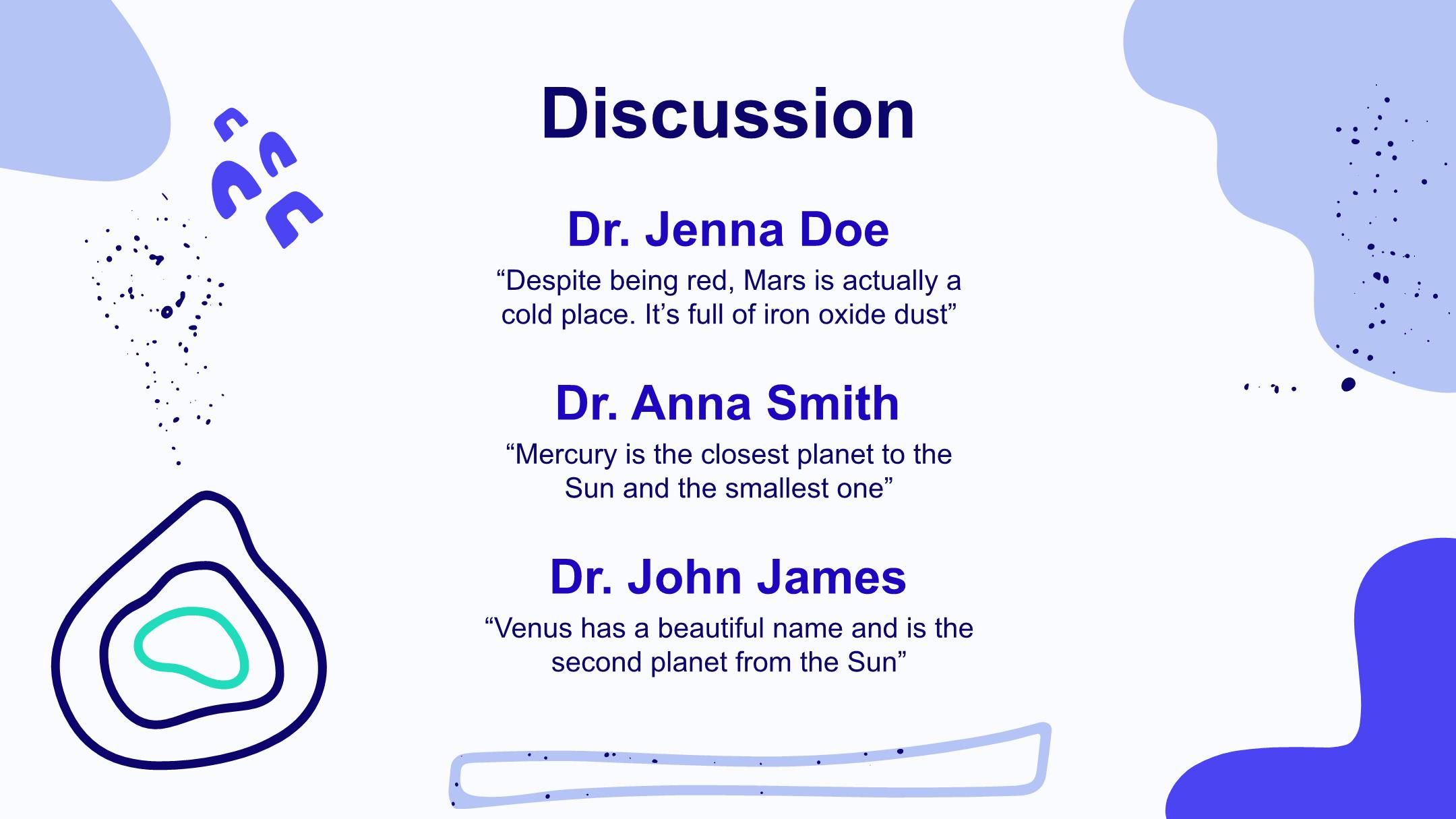 Discussion

Dr. Jenna Doe

“Despite being red, Mars is actually a cold place. It’s full of iron oxide dust”

Dr. Anna Smith

“Mercury is the closest planet to the Sun and the smallest one”

Dr. John James

“Venus has a beautiful name and is the second planet from the Sun”